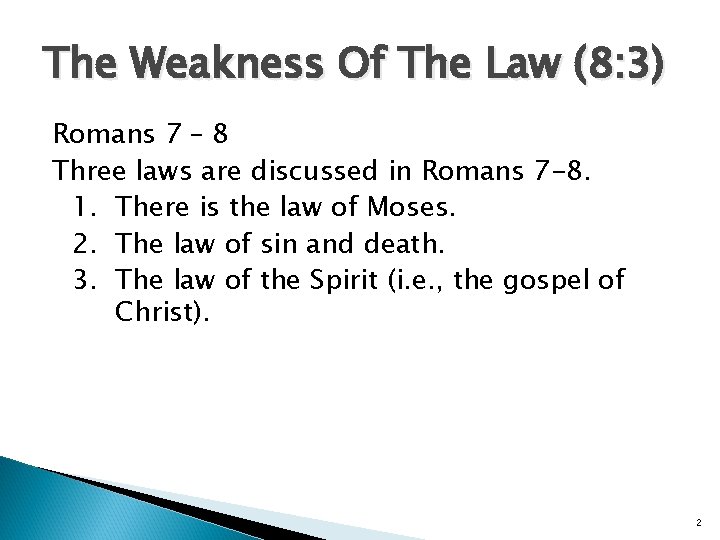 The Weakness Of The Law (8:3)

Romans 7 – 8

Three laws are discussed in Romans 7-8.

1. There is the law of Moses.
2. The law of sin and death.
3. The law of the Spirit (i.e., the gospel of Christ).

2